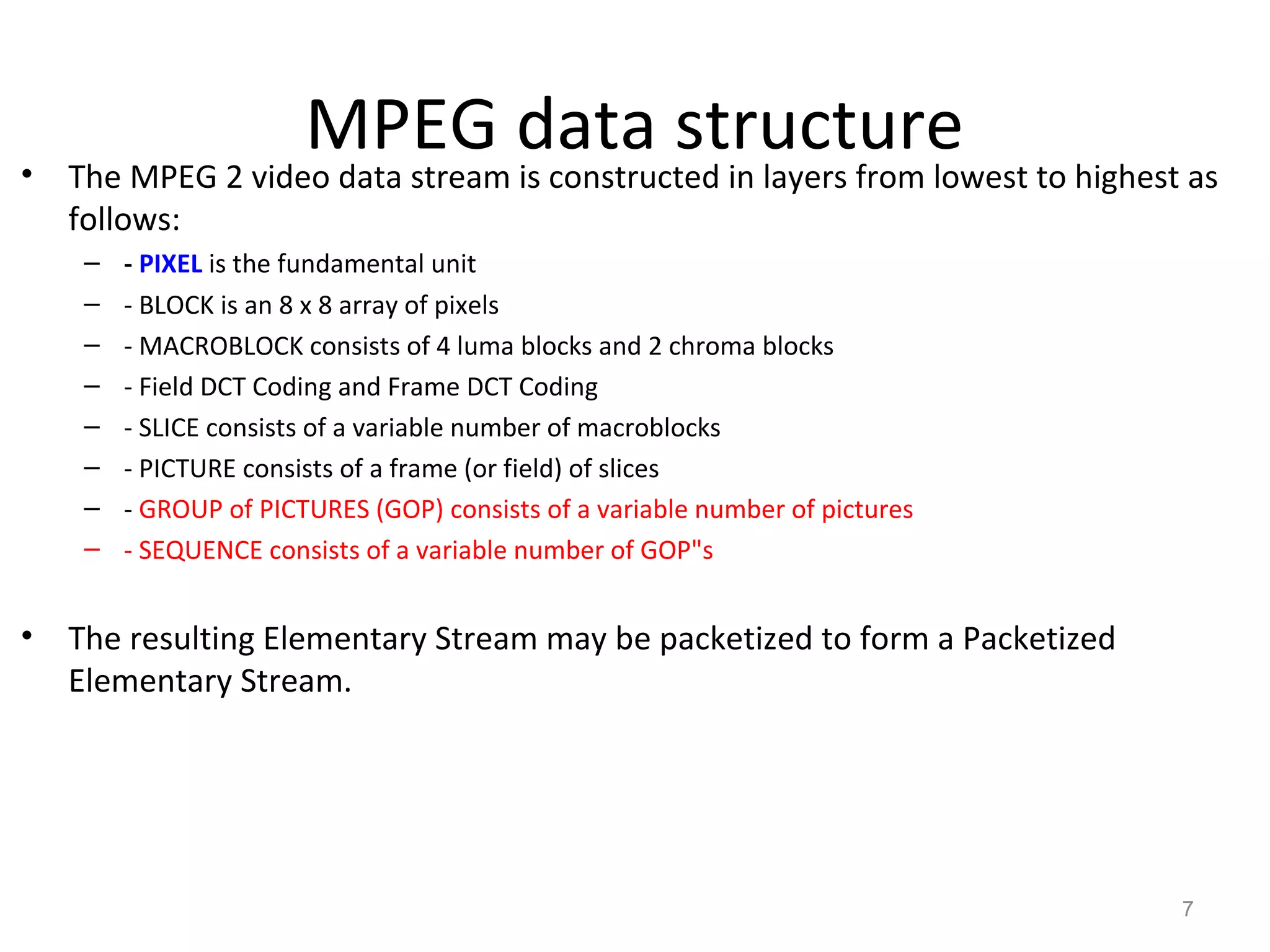 MPEG data structure

• The MPEG 2 video data stream is constructed in layers from lowest to highest as follows:

– - PIXEL is the fundamental unit
– - BLOCK is an 8 x 8 array of pixels
– - MACROBLOCK consists of 4 luma blocks and 2 chroma blocks
– - Field DCT Coding and Frame DCT Coding
– - SLICE consists of a variable number of macroblocks
– - PICTURE consists of a frame (or field) of slices
– - GROUP of PICTURES (GOP) consists of a variable number of pictures
– - SEQUENCE consists of a variable number of GOP"s

• The resulting Elementary Stream may be packetized to form a Packetized Elementary Stream.

7